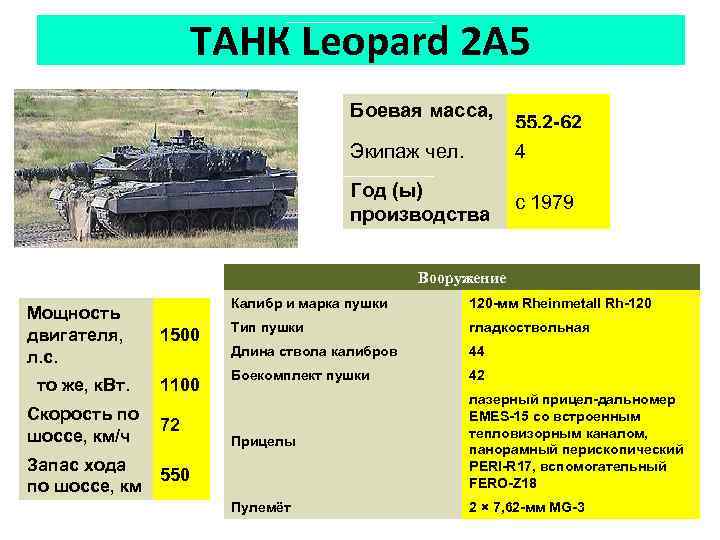 ТАНК Leopard 2A5

| Боевая масса, | 55.2-62 |
|---|---|
| Экипаж чел. | 4 |
| Год (ы) производства | с 1979 |

| Мощность двигателя, л.с. | 1500 |
|---|---|
| то же, кВт. | 1100 |
| Скорость по шоссе, км/ч | 72 |
| Запас хода по шоссе, км | 550 |

| Вооружение | |
|---|---|
| Калибр и марка пушки | 120-мм Rheinmetall Rh-120 |
| Тип пушки | гладкоствольная |
| Длина ствола калибров | 44 |
| Боекомплект пушки | 42 |
| Прицелы | лазерный прицел-дальномер EMES-15 со встроенным тепловизорным каналом, панорамный перископический PERI-R17, вспомогательный FERO-Z18 |
| Пулемёт | 2 × 7,62-мм MG-3 |